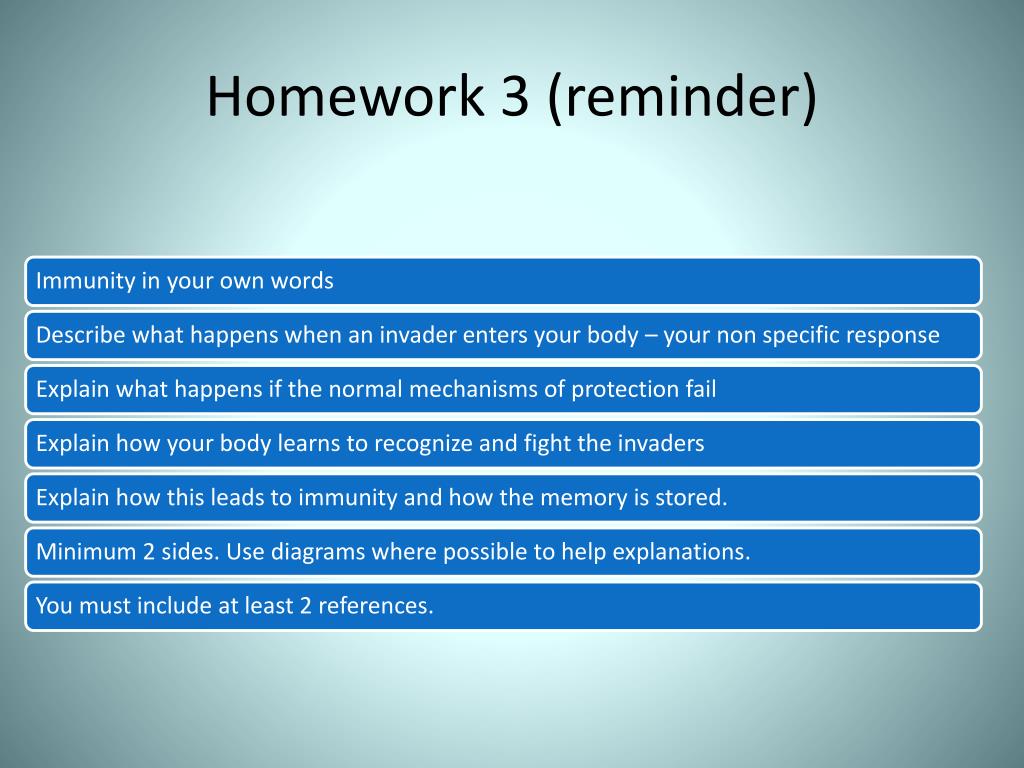 Homework 3 (reminder)

Immunity in your own words

Describe what happens when an invader enters your body – your non specific response

Explain what happens if the normal mechanisms of protection fail

Explain how your body learns to recognize and fight the invaders

Explain how this leads to immunity and how the memory is stored.

Minimum 2 sides. Use diagrams where possible to help explanations.

You must include at least 2 references.